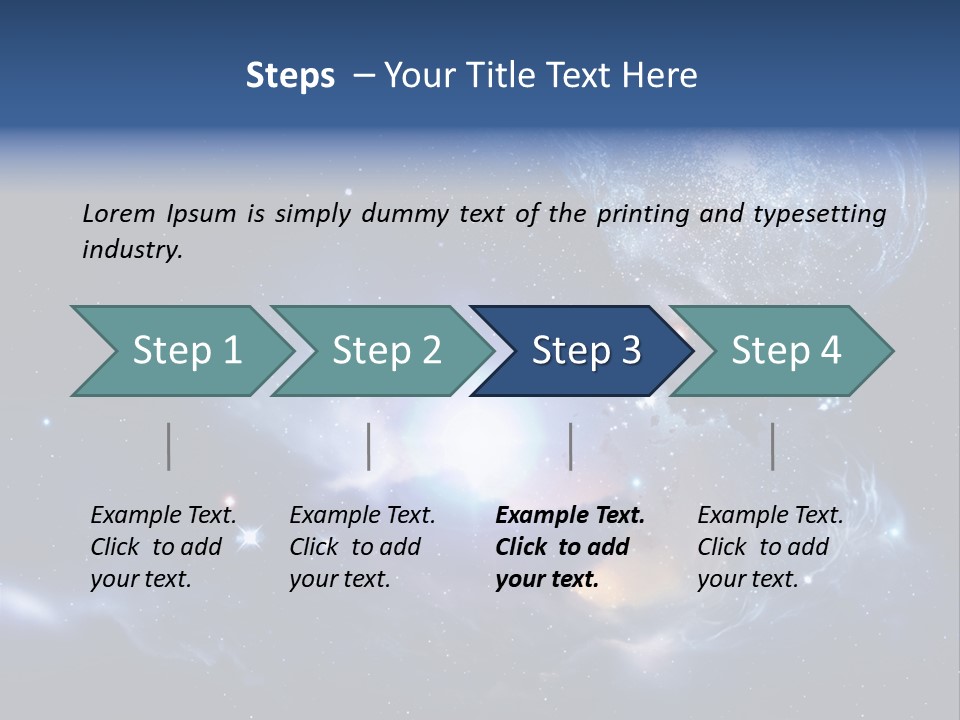 Steps – Your Title Text Here

Lorem Ipsum is simply dummy text of the printing and typesetting industry.

Step 1

Step 2

Step 3

Step 4

Example Text. Click to add your text.

Example Text. Click to add your text.

Example Text. Click to add your text.

Example Text. Click to add your text.